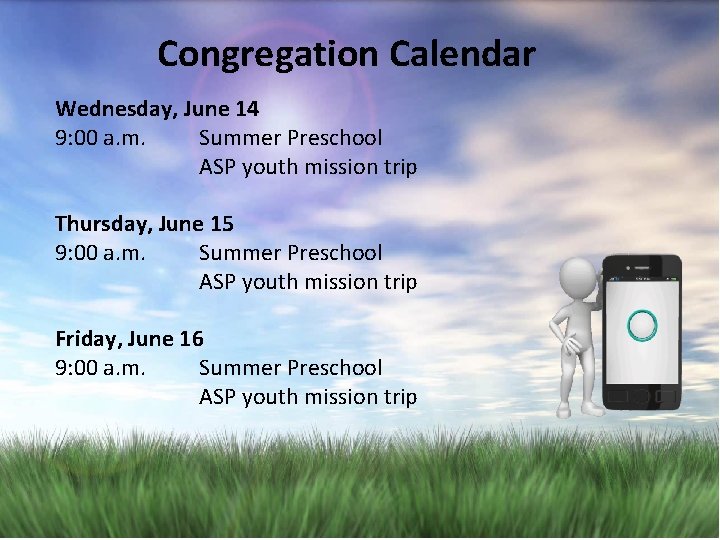 Congregation Calendar

Wednesday, June 14
9:00 a.m. Summer Preschool
ASP youth mission trip

Thursday, June 15
9:00 a.m. Summer Preschool
ASP youth mission trip

Friday, June 16
9:00 a.m. Summer Preschool
ASP youth mission trip